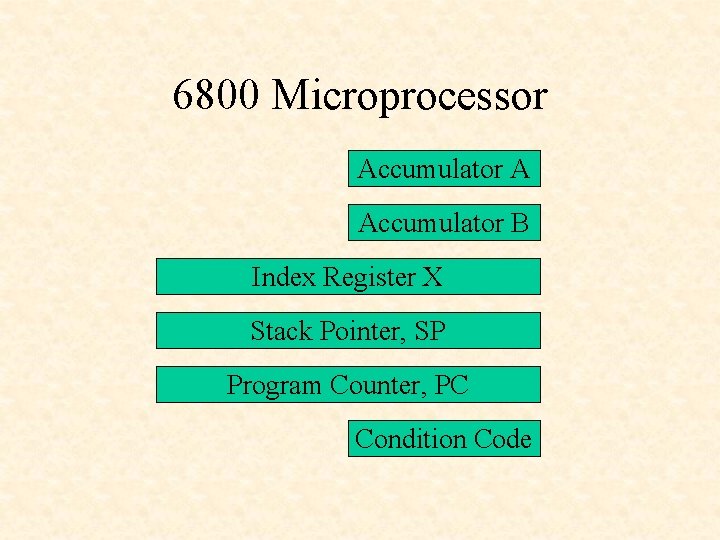 6800 Microprocessor

Accumulator A

Accumulator B

Index Register X

Stack Pointer, SP

Program Counter, PC

Condition Code